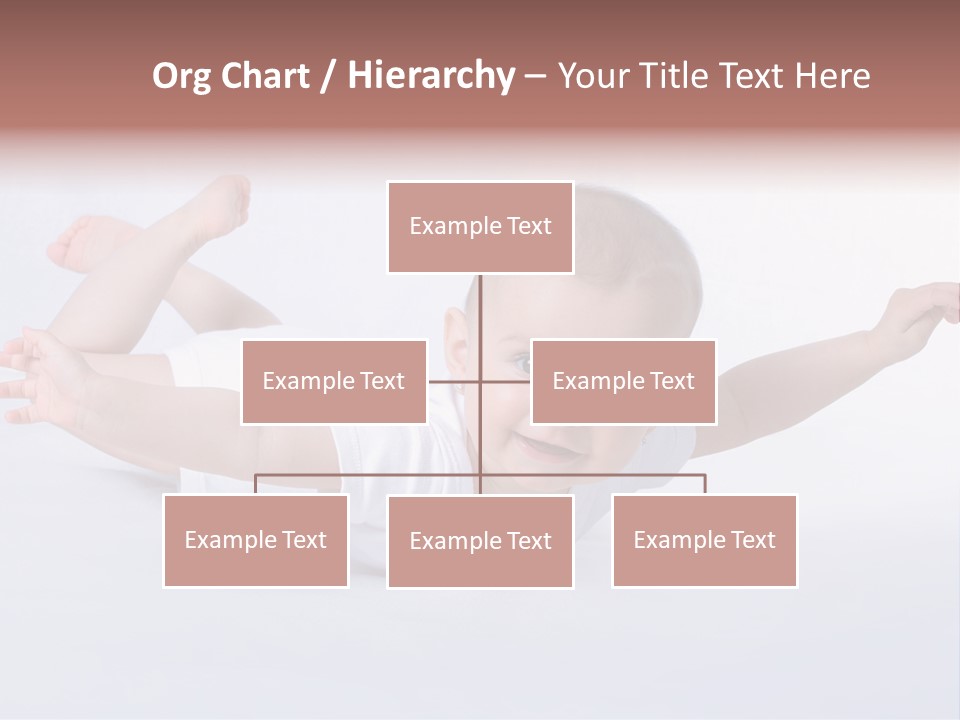 Org Chart / Hierarchy – Your Title Text Here

Example Text

Example Text

Example Text

Example Text

Example Text

Example Text